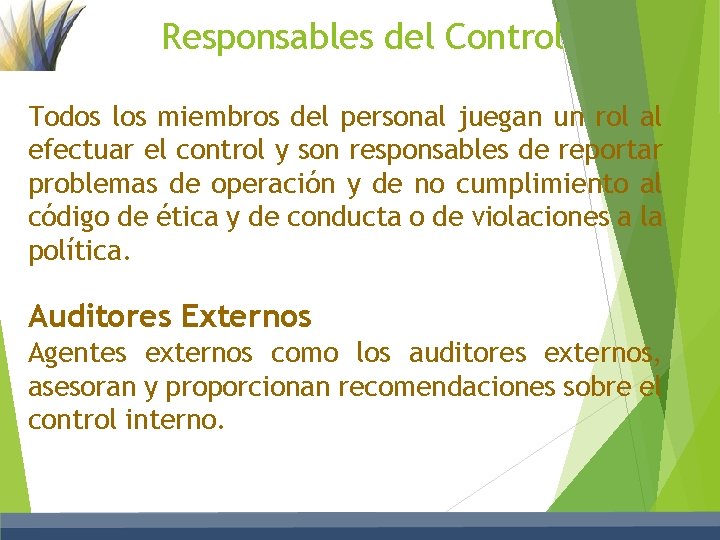 Responsables del Control

Todos los miembros del personal juegan un rol al efectuar el control y son responsables de reportar problemas de operación y de no cumplimiento al código de ética y de conducta o de violaciones a la política.

Auditores Externos
Agentes externos como los auditores externos, asesoran y proporcionan recomendaciones sobre el control interno.